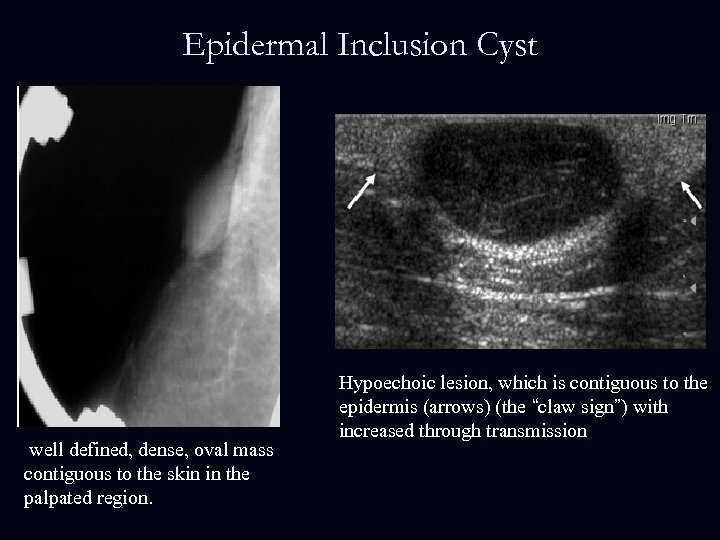 Epidermal Inclusion Cyst

Img Tm:

well defined, dense, oval mass contiguous to the skin in the palpated region.

Hypoechoic lesion, which is contiguous to the epidermis (arrows) (the "claw sign") with increased through transmission